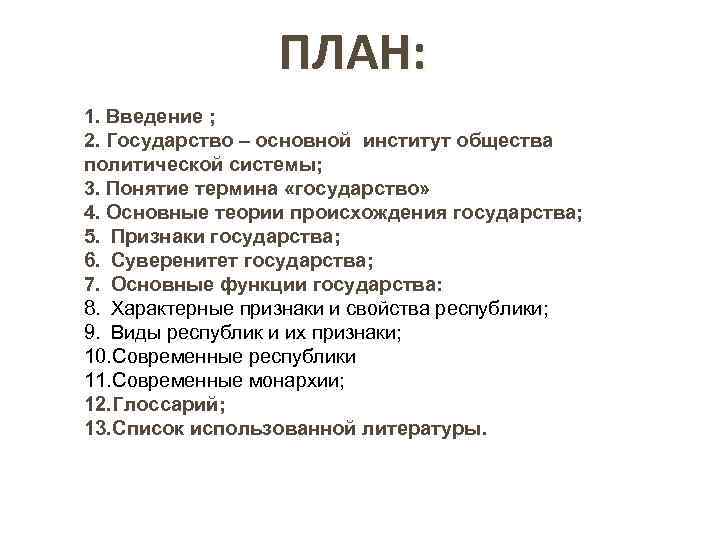 ПЛАН:

1. Введение ;
2. Государство – основной институт общества политической системы;
3. Понятие термина «государство»
4. Основные теории происхождения государства;
5. Признаки государства;
6. Суверенитет государства;
7. Основные функции государства:
8. Характерные признаки и свойства республики;
9. Виды республик и их признаки;
10.Современные республики
11.Современные монархии;
12.Глоссарий;
13.Список использованной литературы.